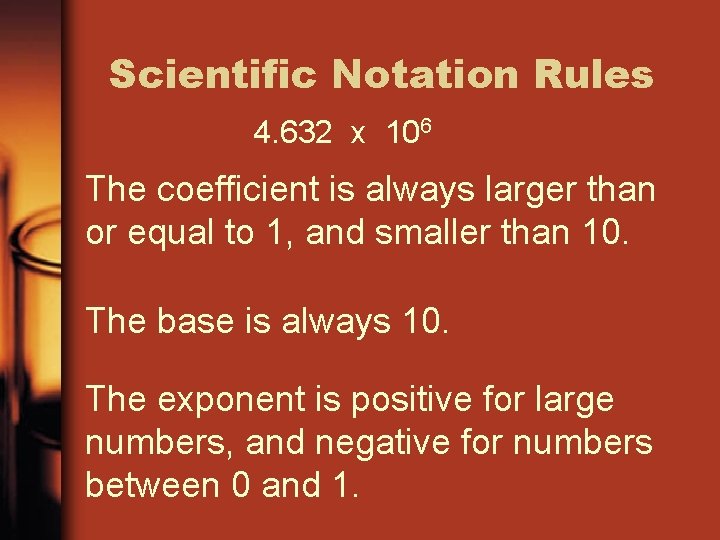 Scientific Notation Rules

$4.632 \times 10^6$

The coefficient is always larger than or equal to 1, and smaller than 10.

The base is always 10.

The exponent is positive for large numbers, and negative for numbers between 0 and 1.